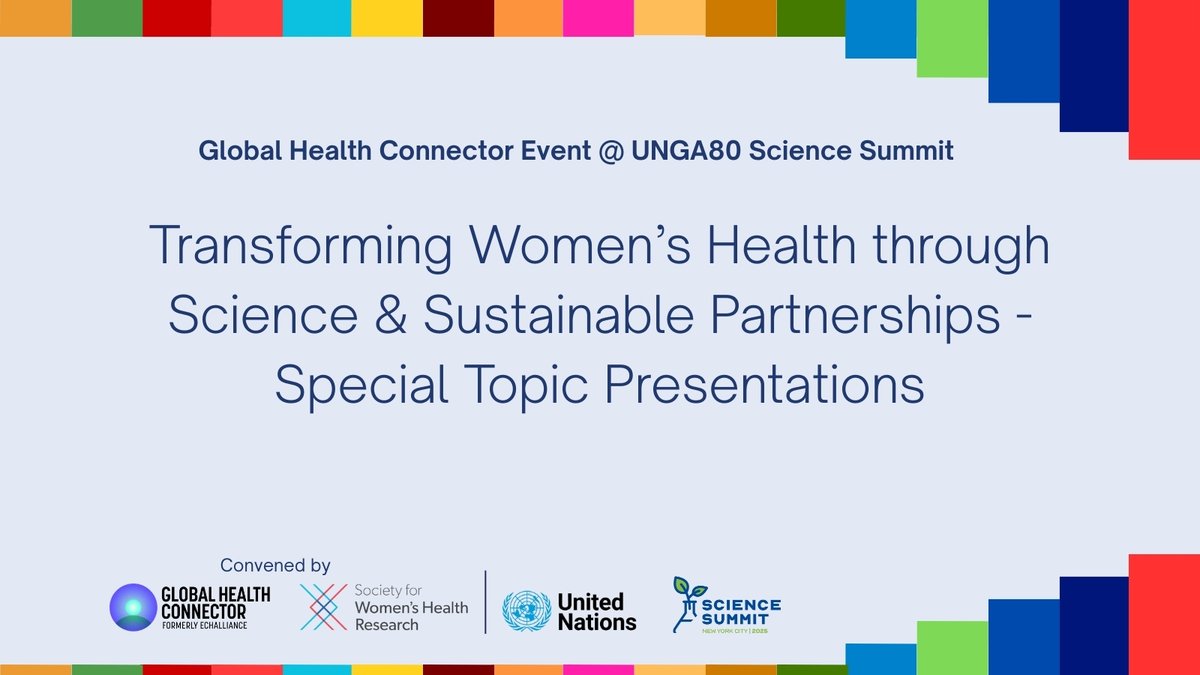 Global Health Connector Event @ UNGA80 Science Summit

Transforming Women's Health through Science & Sustainable Partnerships - Special Topic Presentations

Convened by

GLOBAL HEALTH CONNECTOR
FORMERLY ECHALLIANCE

Society for Women's Health Research

United Nations

SCIENCE SUMMIT
NEW YORK CITY | 2025